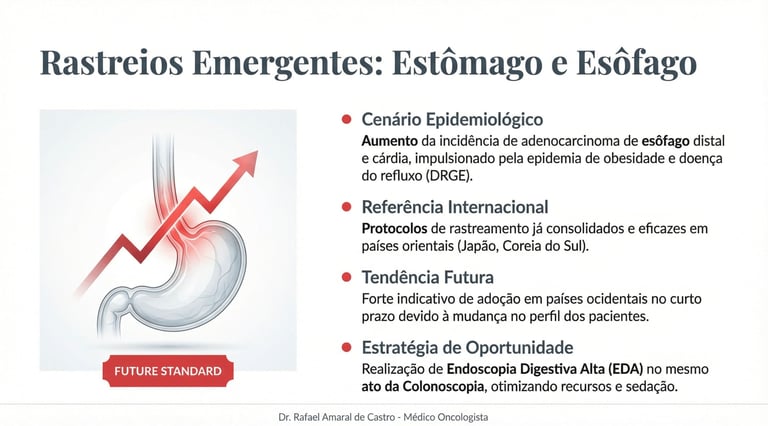 Rastreios Emergentes: Estômago e Esôfago

FUTURE STANDARD

Cenário Epidemiológico
Aumento da incidência de adenocarcinoma de esôfago distal e cárdia, impulsionado pela epidemia de obesidade e doença do refluxo (DRGE).

Referência Internacional
Protocolos de rastreamento já consolidados e eficazes em países orientais (Japão, Coreia do Sul).

Tendência Futura
Forte indicativo de adoção em países ocidentais no curto prazo devido à mudança no perfil dos pacientes.

Estratégia de Oportunidade
Realização de Endoscopia Digestiva Alta (EDA) no mesmo ato da Colonoscopia, otimizando recursos e sedação.

Dr. Rafael Amaral de Castro - Médico Oncologista